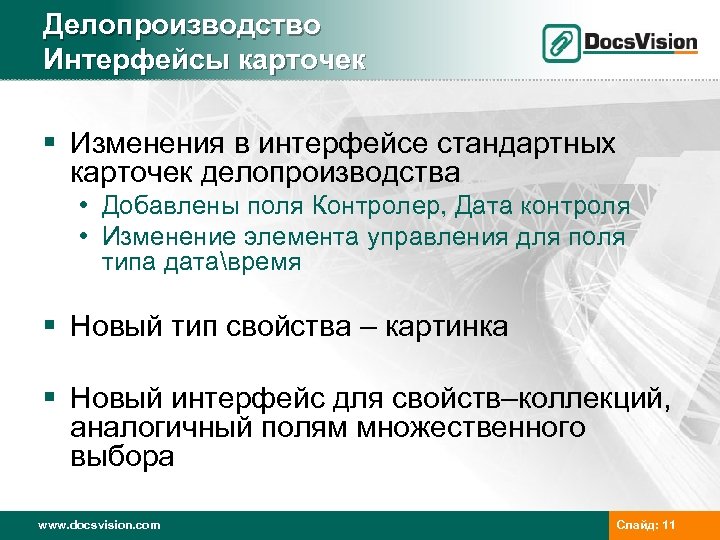 Делопроизводство
Интерфейсы карточек

DocsVision

▪ Изменения в интерфейсе стандартных карточек делопроизводства
• Добавлены поля Контролер, Дата контроля
• Изменение элемента управления для поля типа дата\время

▪ Новый тип свойства – картинка

▪ Новый интерфейс для свойств–коллекций, аналогичный полям множественного выбора

www.docsvision.com

Слайд: 11